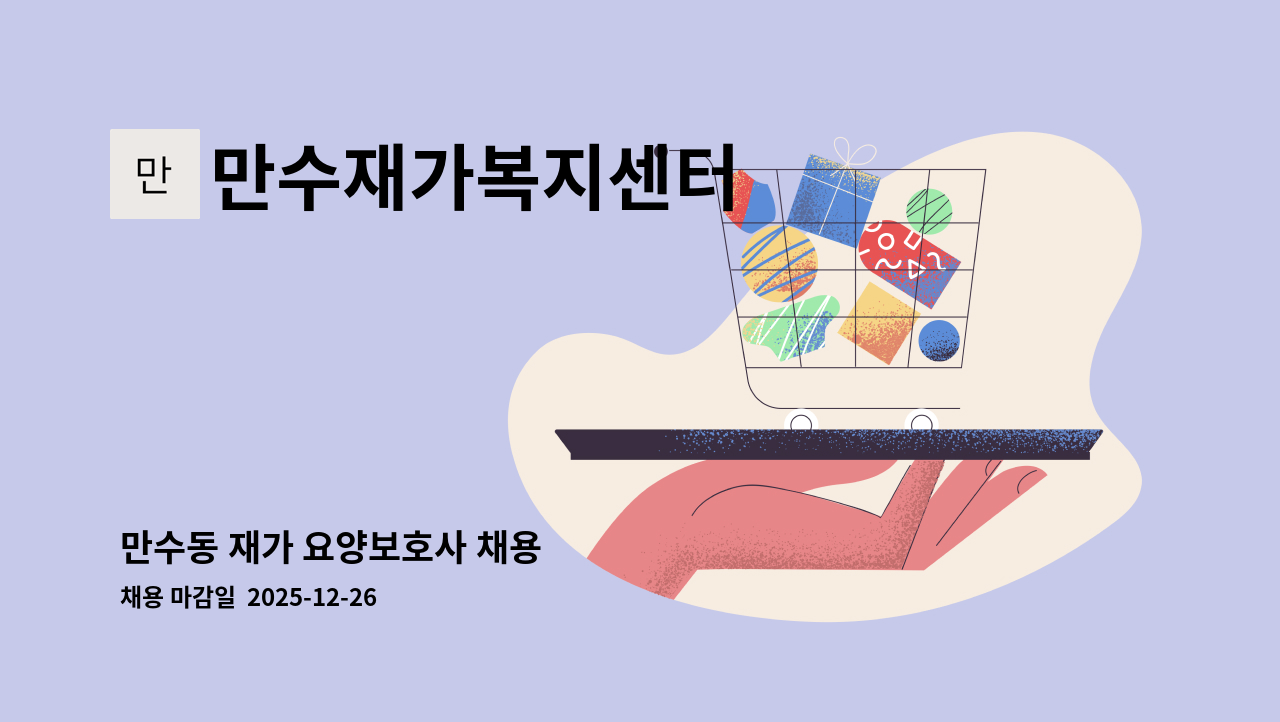 만

만수재가복지센터

만수동 재가 요양보호사 채용

채용 마감일 2025-12-26